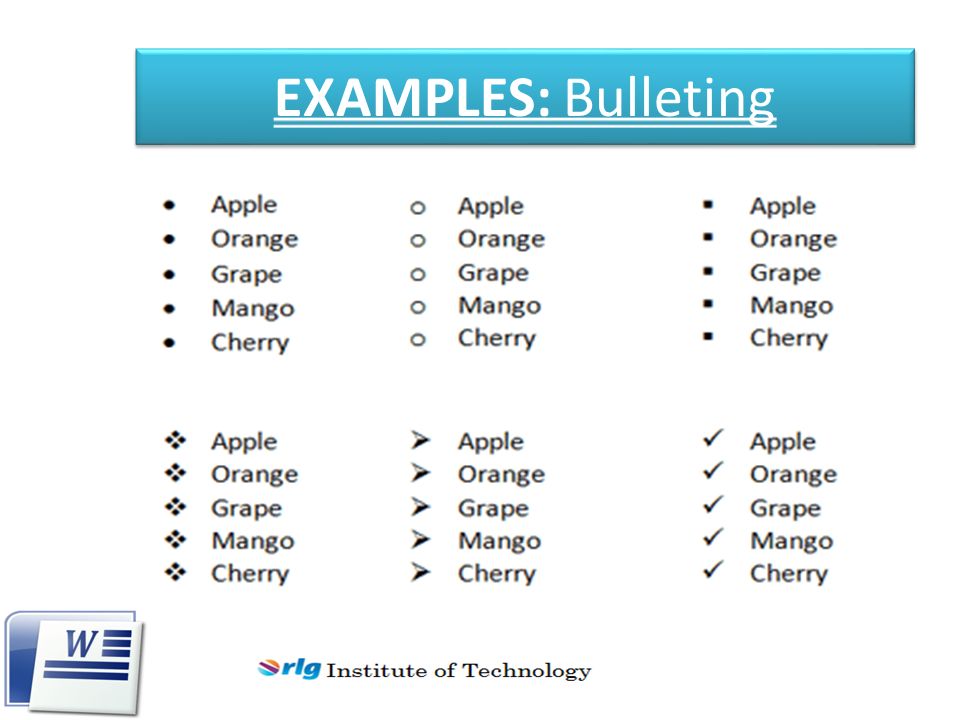 EXAMPLES: Bulleting

• Apple
• Orange
• Grape
• Mango
• Cherry

○ Apple
○ Orange
○ Grape
○ Mango
○ Cherry

▪ Apple
▪ Orange
▪ Grape
▪ Mango
▪ Cherry

❖ Apple
❖ Orange
❖ Grape
❖ Mango
❖ Cherry

➢ Apple
➢ Orange
➢ Grape
➢ Mango
➢ Cherry

✓ Apple
✓ Orange
✓ Grape
✓ Mango
✓ Cherry

W

rlg Institute of Technology